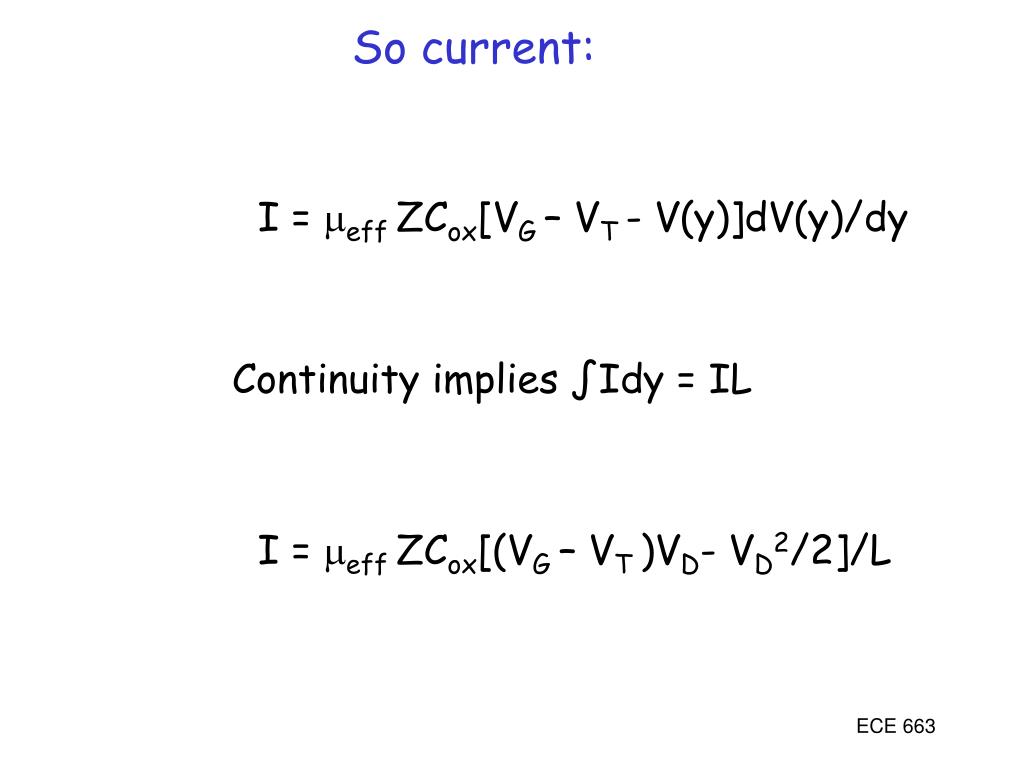 So current:

$I = \mu_{eff} ZC_{ox}[V_G - V_T - V(y)]dV(y)/dy$

Continuity implies $\int Idy = IL$

$I = \mu_{eff} ZC_{ox}[(V_G - V_T)V_D - V_D^2/2]/L$

ECE 663